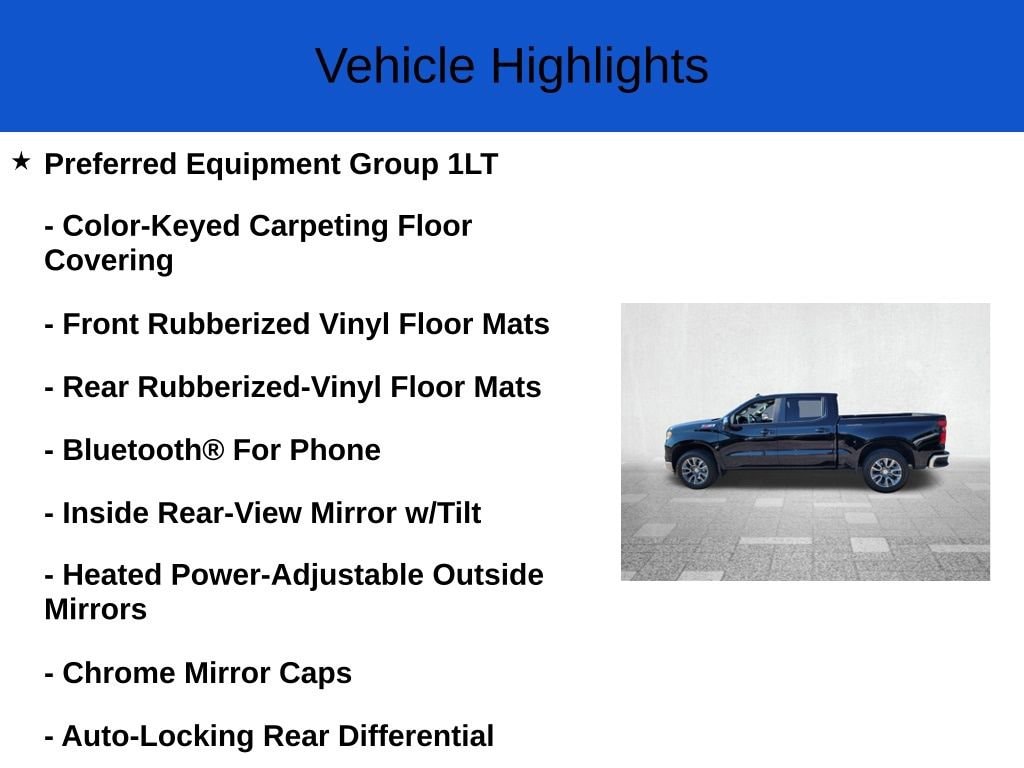 Vehicle Highlights

★ Preferred Equipment Group 1LT

- Color-Keyed Carpeting Floor Covering

- Front Rubberized Vinyl Floor Mats

- Rear Rubberized-Vinyl Floor Mats

- Bluetooth® For Phone

- Inside Rear-View Mirror w/Tilt

- Heated Power-Adjustable Outside Mirrors

- Chrome Mirror Caps

- Auto-Locking Rear Differential